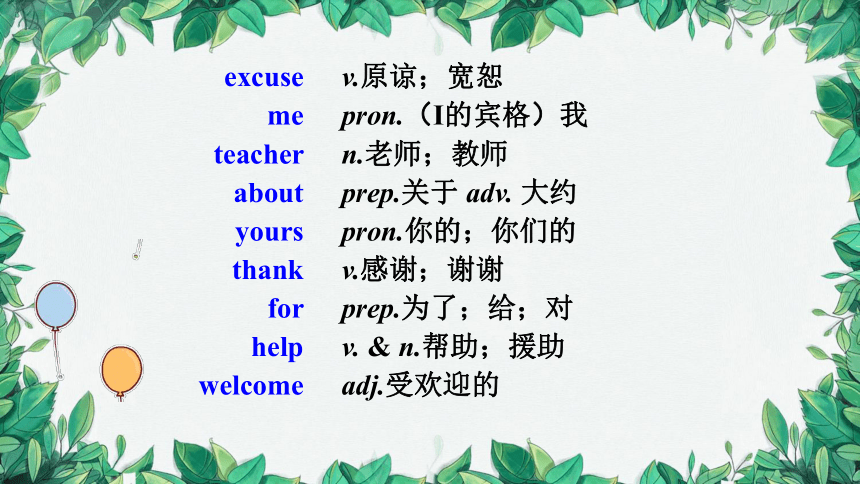 excuse v.原谅；宽恕
me pron.（I的宾格）我
teacher n.老师；教师
about prep.关于 adv. 大约
yours pron.你的；你们的
thank v.感谢；谢谢
for prep.为了；给；对
help v. & n.帮助；援助
welcome adj.受欢迎的